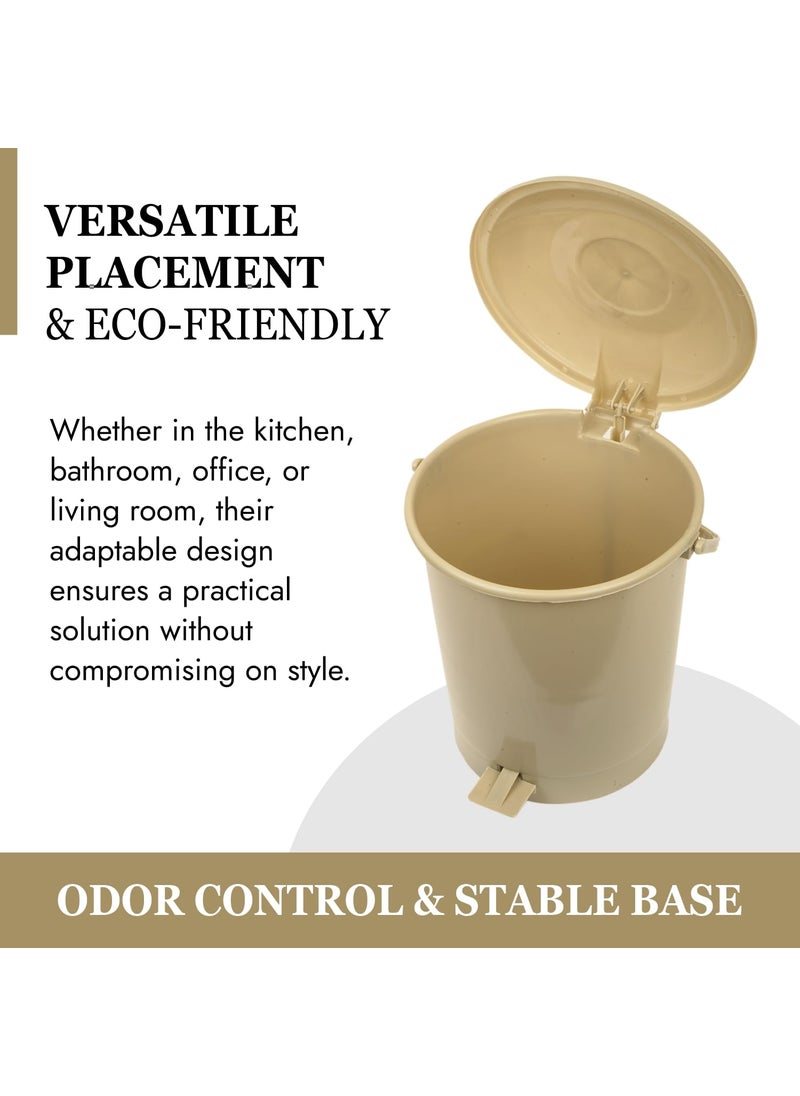 VERSATILE PLACEMENT
& ECO-FRIENDLY

Whether in the kitchen, bathroom, office, or living room, their adaptable design ensures a practical solution without compromising on style.

ODOR CONTROL & STABLE BASE